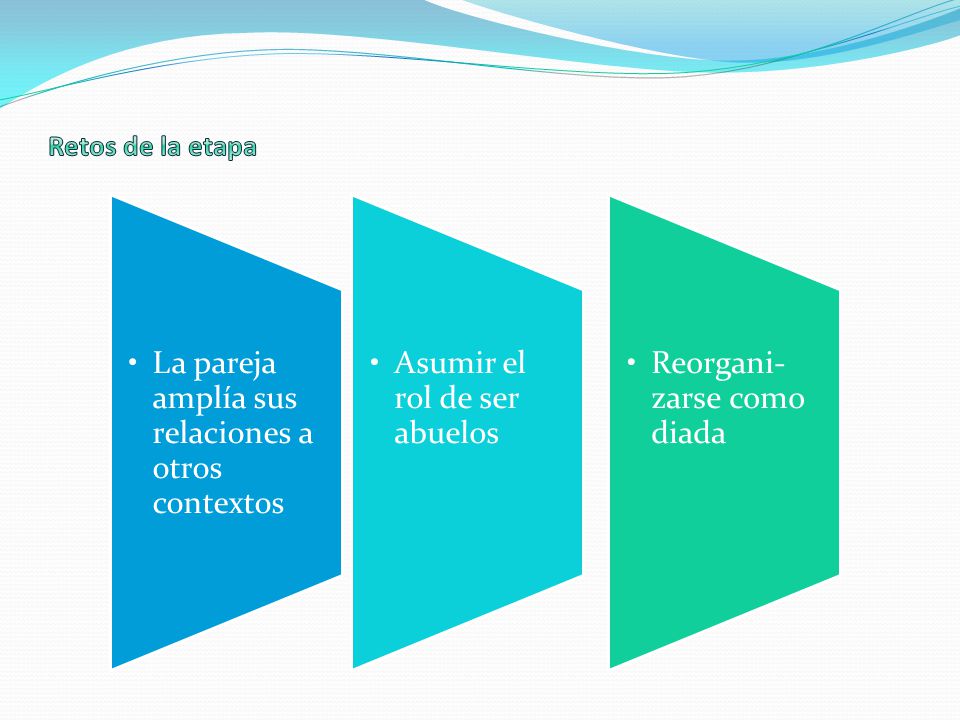 Retos de la etapa

• La pareja amplía sus relaciones a otros contextos

• Asumir el rol de ser abuelos

• Reorganizarse como diada